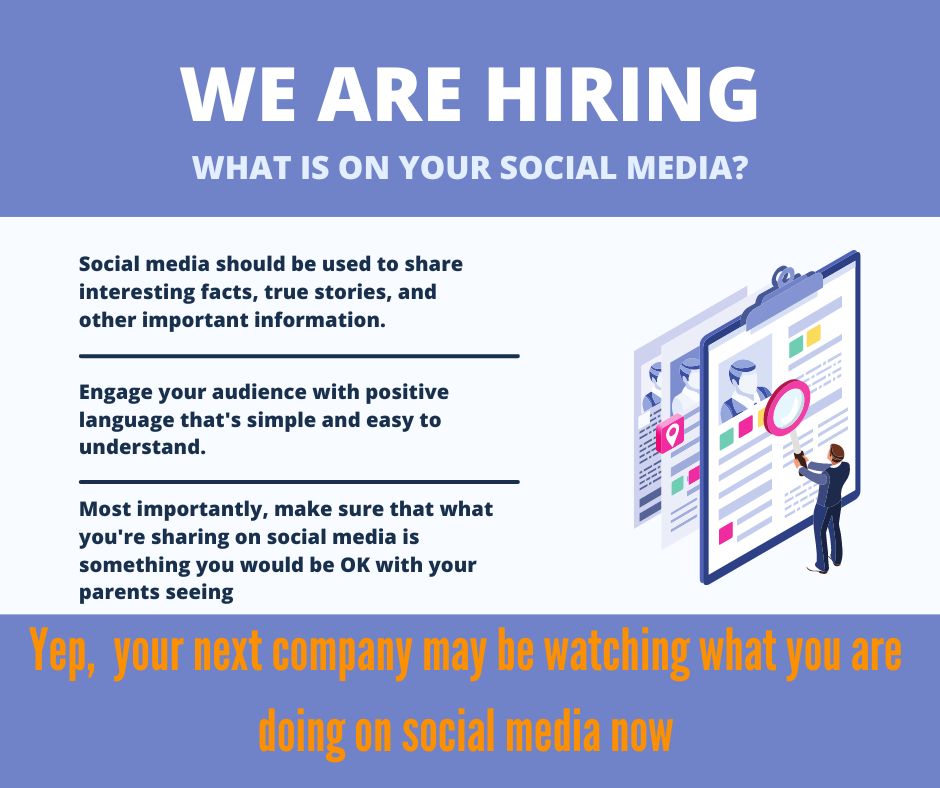 WE ARE HIRING

WHAT IS ON YOUR SOCIAL MEDIA?

Social media should be used to share interesting facts, true stories, and other important information.

Engage your audience with positive language that's simple and easy to understand.

Most importantly, make sure that what you're sharing on social media is something you would be OK with your parents seeing

Yep, your next company may be watching what you are doing on social media now